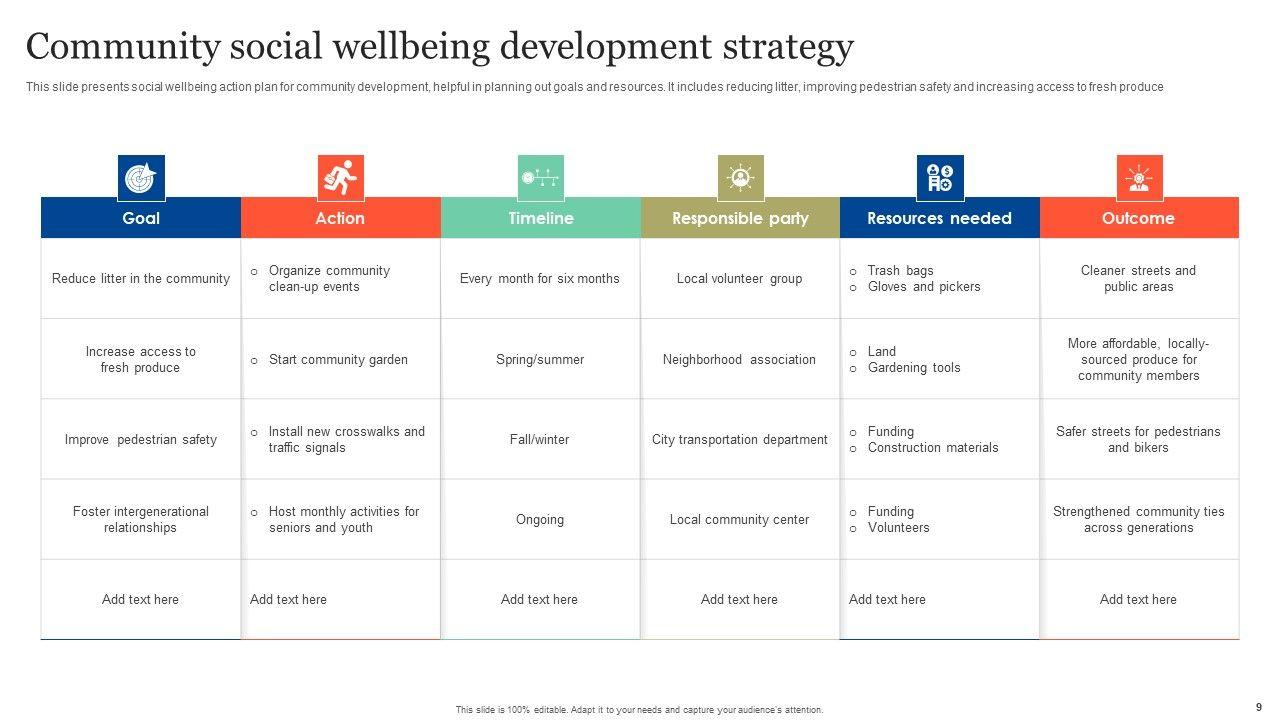 Community social wellbeing development strategy

This slide presents social wellbeing action plan for community development, helpful in planning out goals and resources. It includes reducing litter, improving pedestrian safety and increasing access to fresh produce

| Goal | Action | Timeline | Responsible party | Resources needed | Outcome |
|---|---|---|---|---|---|
| Reduce litter in the community | o Organize community clean-up events | Every month for six months | Local volunteer group | o Trash bags o Gloves and pickers | Cleaner streets and public areas |
| Increase access to fresh produce | o Start community garden | Spring/summer | Neighborhood association | o Land o Gardening tools | More affordable, locally-sourced produce for community members |
| Improve pedestrian safety | o Install new crosswalks and traffic signals | Fall/winter | City transportation department | o Funding o Construction materials | Safer streets for pedestrians and bikers |
| Foster intergenerational relationships | o Host monthly activities for seniors and youth | Ongoing | Local community center | o Funding o Volunteers | Strengthened community ties across generations |
| Add text here | Add text here | Add text here | Add text here | Add text here | Add text here |

This slide is 100% editable. Adapt it to your needs and capture your audience's attention.

9